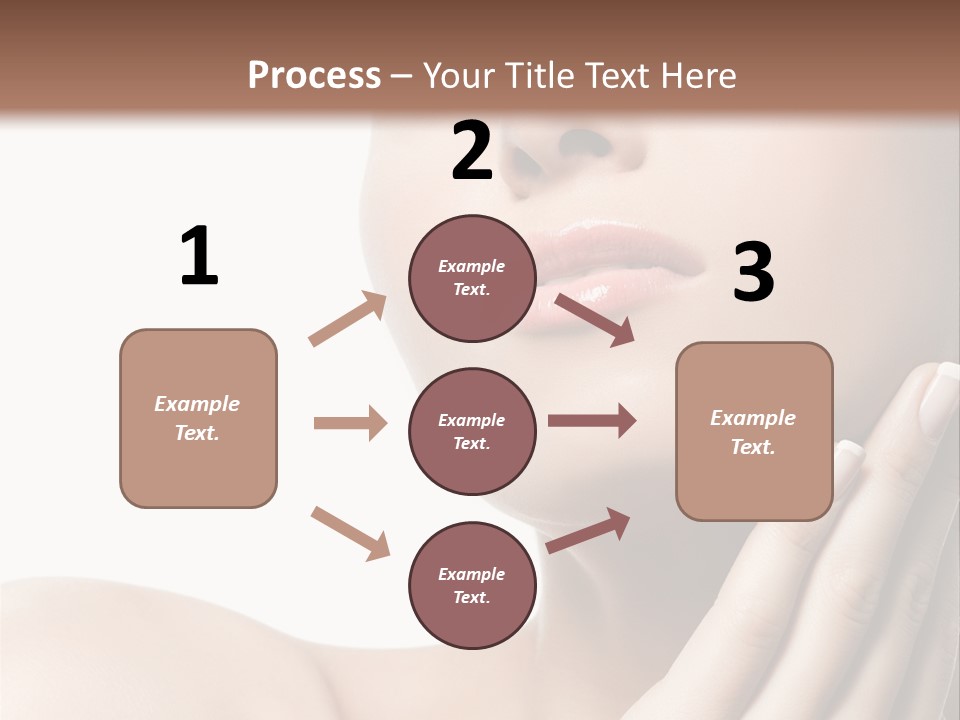 Process – Your Title Text Here

1

Example Text.

2

Example Text.

Example Text.

Example Text.

3

Example Text.